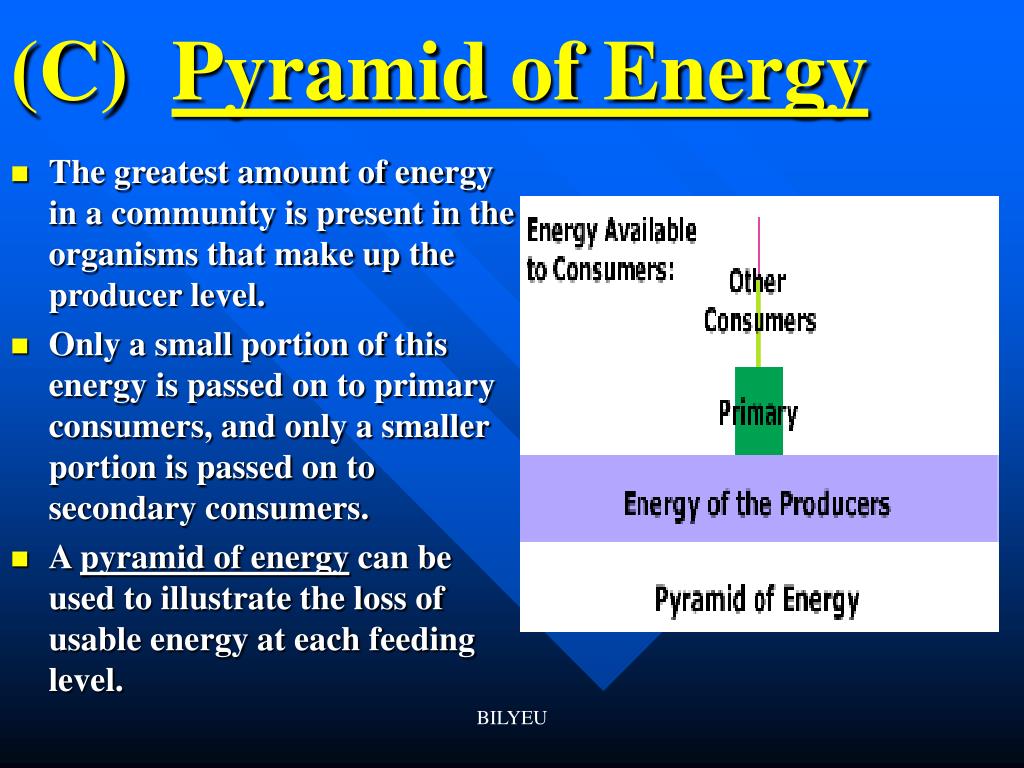 (C) Pyramid of Energy

- The greatest amount of energy in a community is present in the organisms that make up the producer level.
- Only a small portion of this energy is passed on to primary consumers, and only a smaller portion is passed on to secondary consumers.
- A pyramid of energy can be used to illustrate the loss of usable energy at each feeding level.

Energy Available to Consumers:

Other Consumers

Primary

Energy of the Producers

Pyramid of Energy

BILYEU